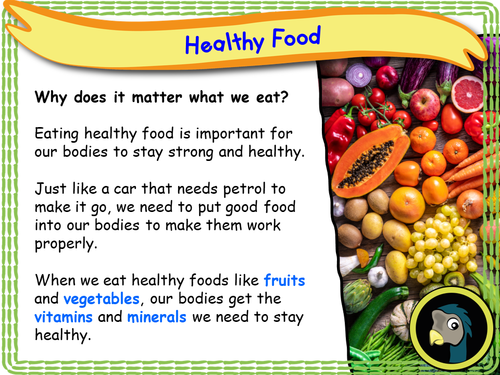 Healthy Food

Why does it matter what we eat?

Eating healthy food is important for our bodies to stay strong and healthy.

Just like a car that needs petrol to make it go, we need to put good food into our bodies to make them work properly.

When we eat healthy foods like fruits and vegetables, our bodies get the vitamins and minerals we need to stay healthy.